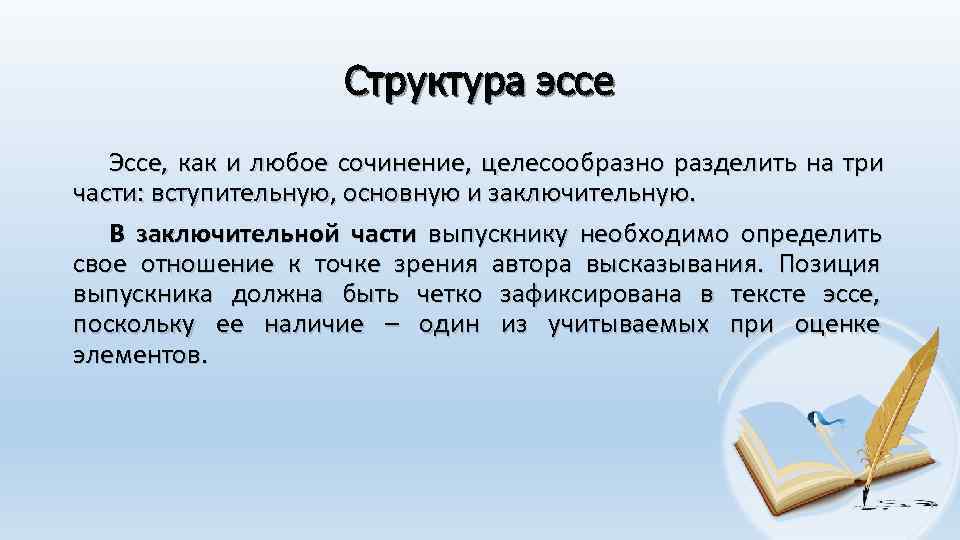 Структура эссе

Эссе, как и любое сочинение, целесообразно разделить на три части: вступительную, основную и заключительную.

В заключительной части выпускнику необходимо определить свое отношение к точке зрения автора высказывания. Позиция выпускника должна быть четко зафиксирована в тексте эссе, поскольку ее наличие – один из учитываемых при оценке элементов.